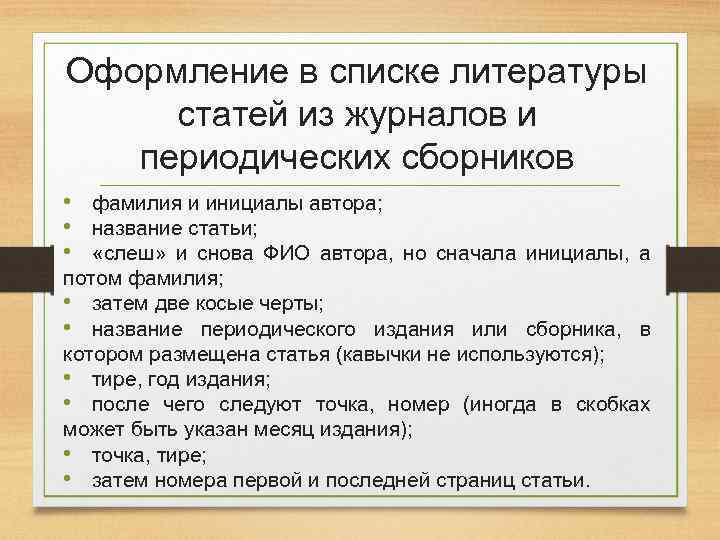 Оформление в списке литературы статей из журналов и периодических сборников

• фамилия и инициалы автора;
• название статьи;
• «слеш» и снова ФИО автора, но сначала инициалы, а потом фамилия;
• затем две косые черты;
• название периодического издания или сборника, в котором размещена статья (кавычки не используются);
• тире, год издания;
• после чего следуют точка, номер (иногда в скобках может быть указан месяц издания);
• точка, тире;
• затем номера первой и последней страниц статьи.